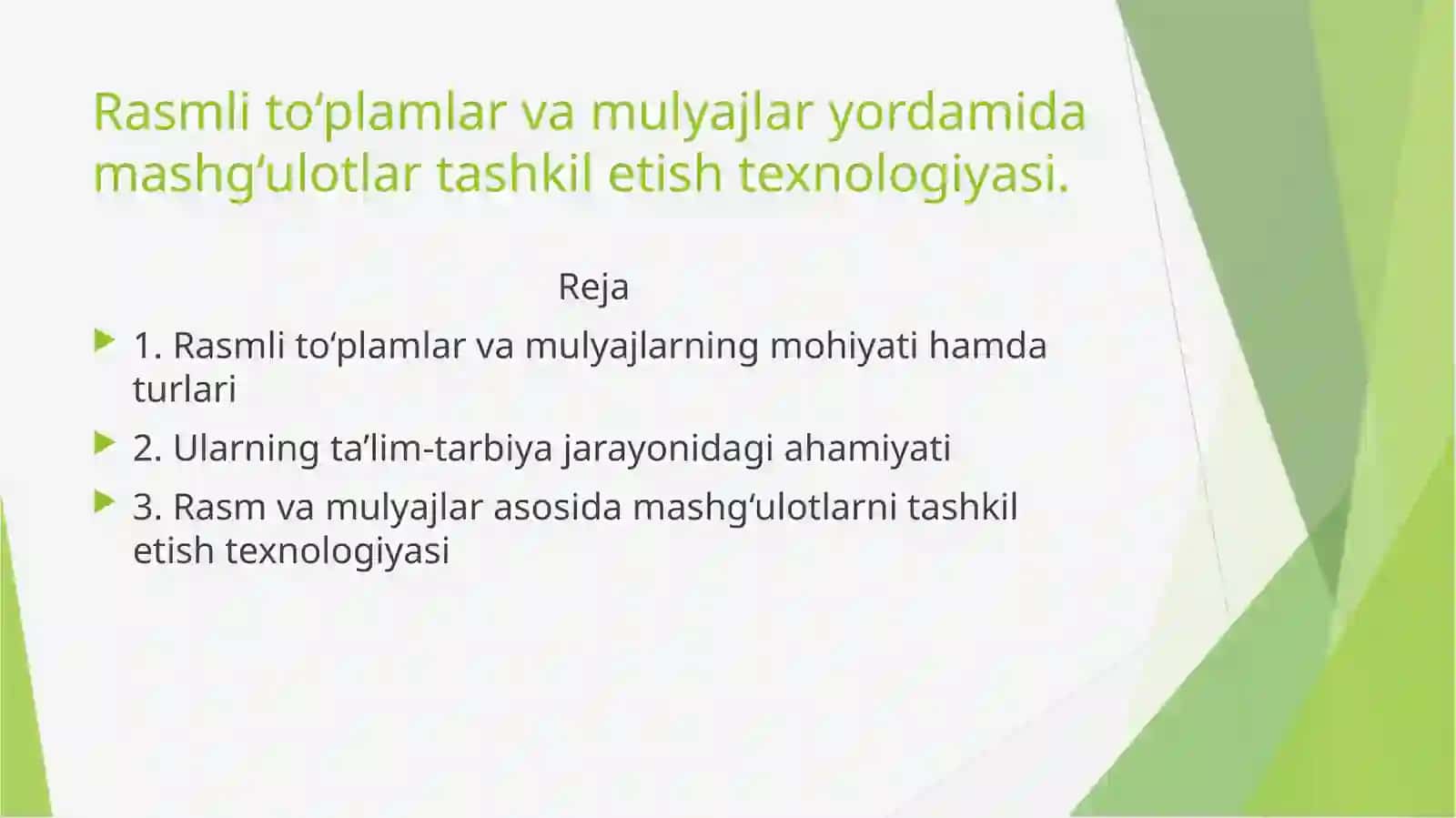 Rasmli to‘plamlar va mulyajlar yordamida mashg‘ulotlar tashkil etish texnologiyasi.

Reja

1. Rasmli to‘plamlar va mulyajlarning mohiyati hamda turlari

2. Ularning ta’lim-tarbiya jarayonidagi ahamiyati

3. Rasm va mulyajlar asosida mashg‘ulotlarni tashkil etish texnologiyasi